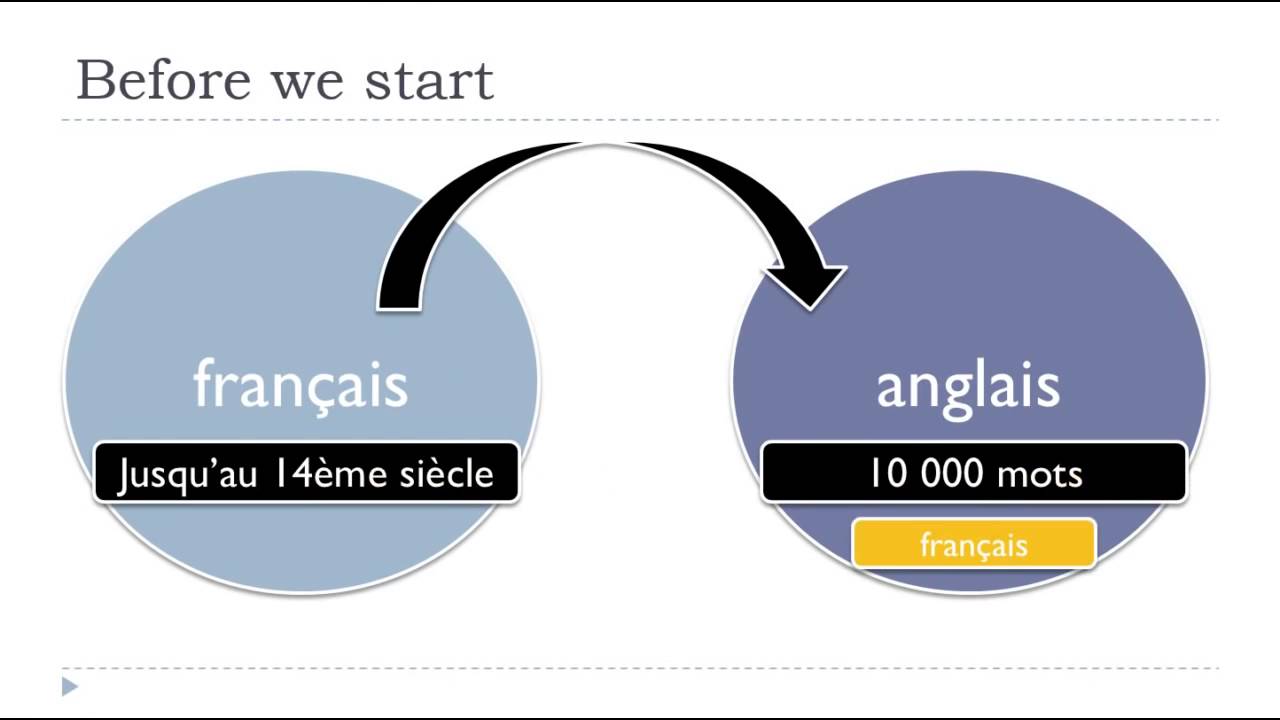 Before we start

français

Jusqu'au 14ème siècle

anglais

10 000 mots

français